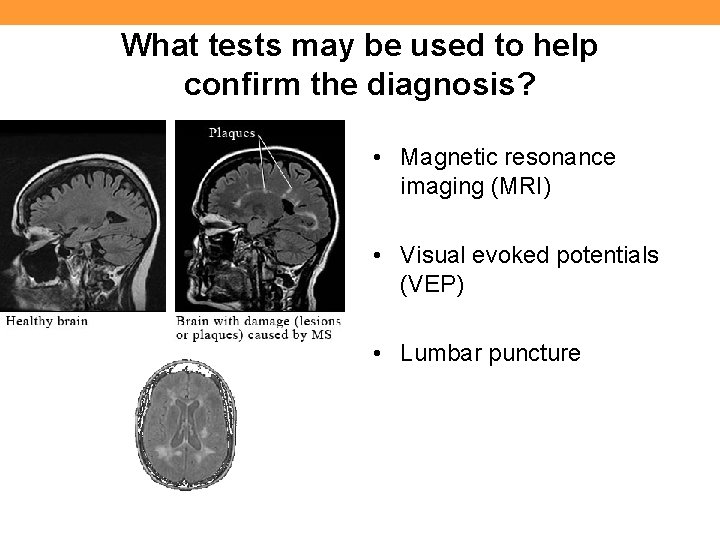 What tests may be used to help confirm the diagnosis?

Plaques

Healthy brain

Brain with damage (lesions or plaques) caused by MS

• Magnetic resonance imaging (MRI)

• Visual evoked potentials (VEP)

• Lumbar puncture